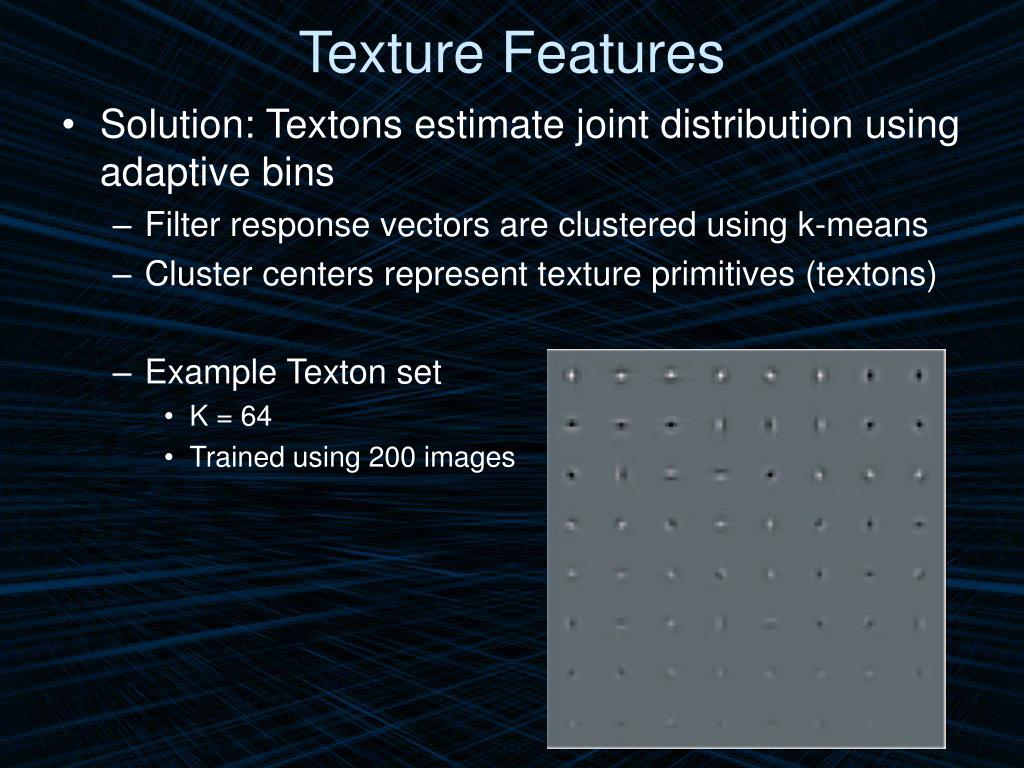 Texture Features

• Solution: Textons estimate joint distribution using adaptive bins

– Filter response vectors are clustered using k-means

– Cluster centers represent texture primitives (textons)

– Example Texton set

• K = 64

• Trained using 200 images